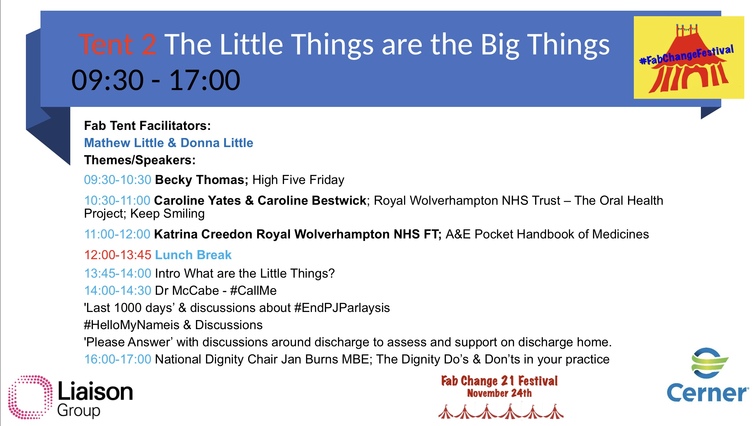 Tent 2 The Little Things are the Big Things
09:30 - 17:00

#FabChangeFestival

Fab Tent Facilitators:
Mathew Little & Donna Little
Themes/Speakers:

09:30-10:30 Becky Thomas; High Five Friday

10:30-11:00 Caroline Yates & Caroline Bestwick; Royal Wolverhampton NHS Trust – The Oral Health Project; Keep Smiling

11:00-12:00 Katrina Creedon Royal Wolverhampton NHS FT; A&E Pocket Handbook of Medicines

12:00-13:45 Lunch Break

13:45-14:00 Intro What are the Little Things?

14:00-14:30 Dr McCabe - #CallMe

'Last 1000 days' & discussions about #EndPJParlaysis

#HelloMyNameis & Discussions

'Please Answer' with discussions around discharge to assess and support on discharge home.

16:00-17:00 National Dignity Chair Jan Burns MBE; The Dignity Do's & Don'ts in your practice

Liaison Group

Fab Change 21 Festival
November 24th

Cerner